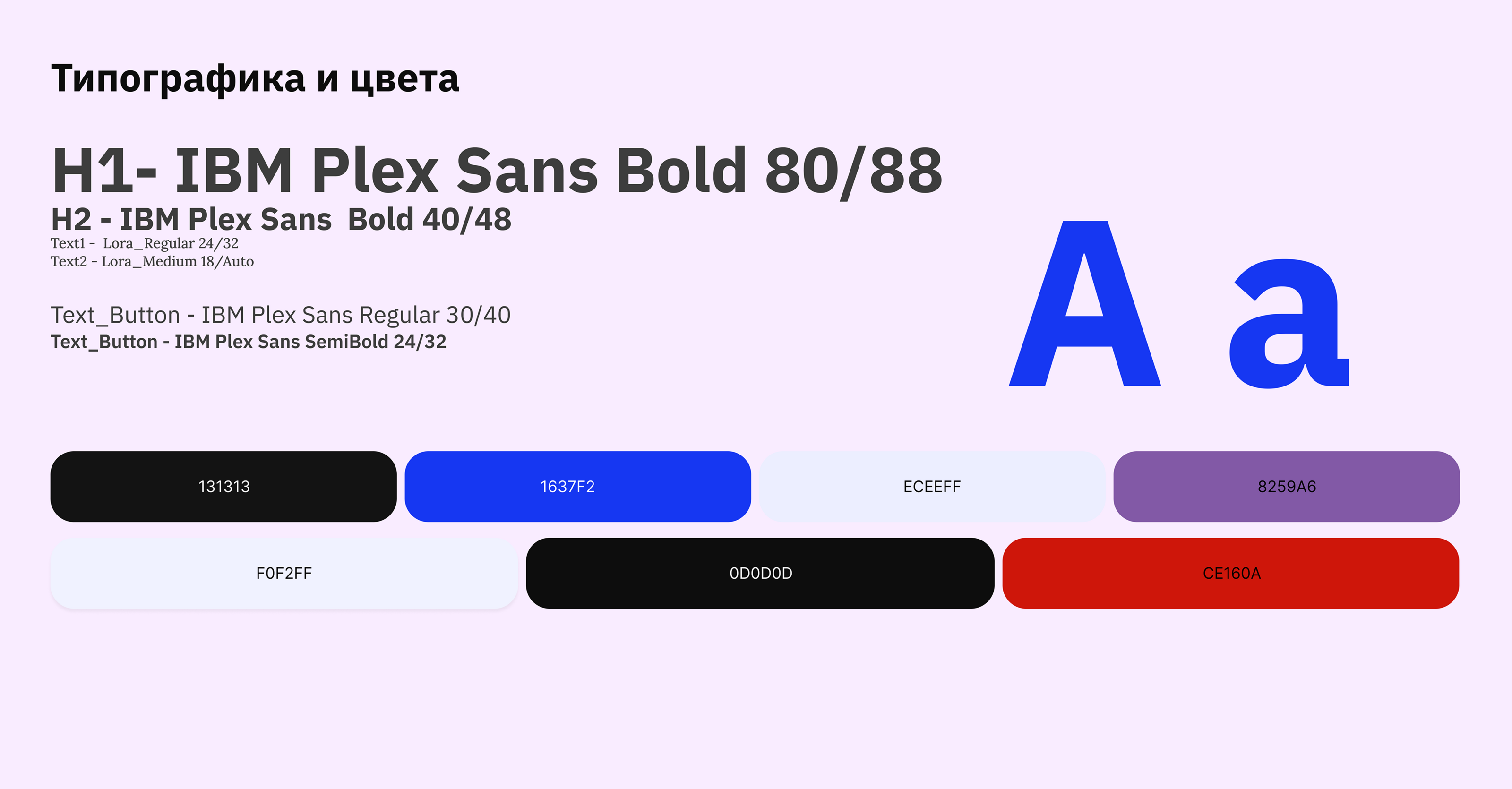 Типографика и цвета

H1- IBM Plex Sans Bold 80/88

H2 - IBM Plex Sans Bold 40/48

Text1 - Lora_Regular 24/32
Text2 - Lora_Medium 18/Auto

Text_Button - IBM Plex Sans Regular 30/40

Text_Button - IBM Plex Sans SemiBold 24/32

A a

131313

1637F2

ECEEFF

8259A6

F0F2FF

0D0D0D

CE160A